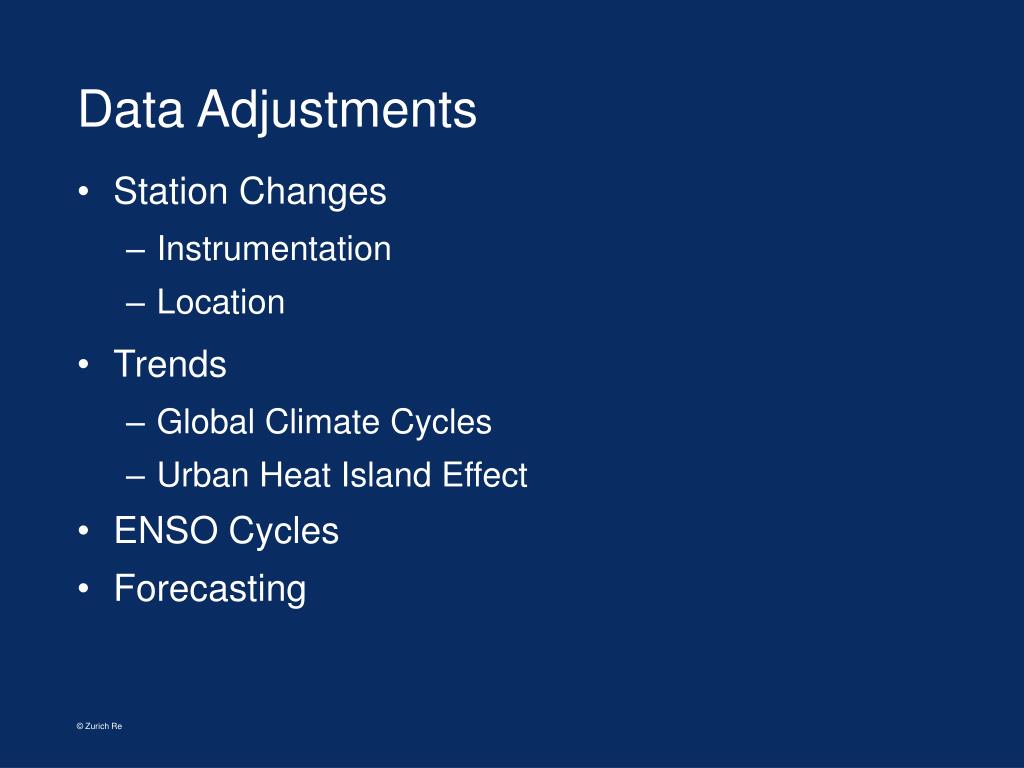 Data Adjustments

• Station Changes
– Instrumentation
– Location
• Trends
– Global Climate Cycles
– Urban Heat Island Effect
• ENSO Cycles
• Forecasting

© Zurich Re